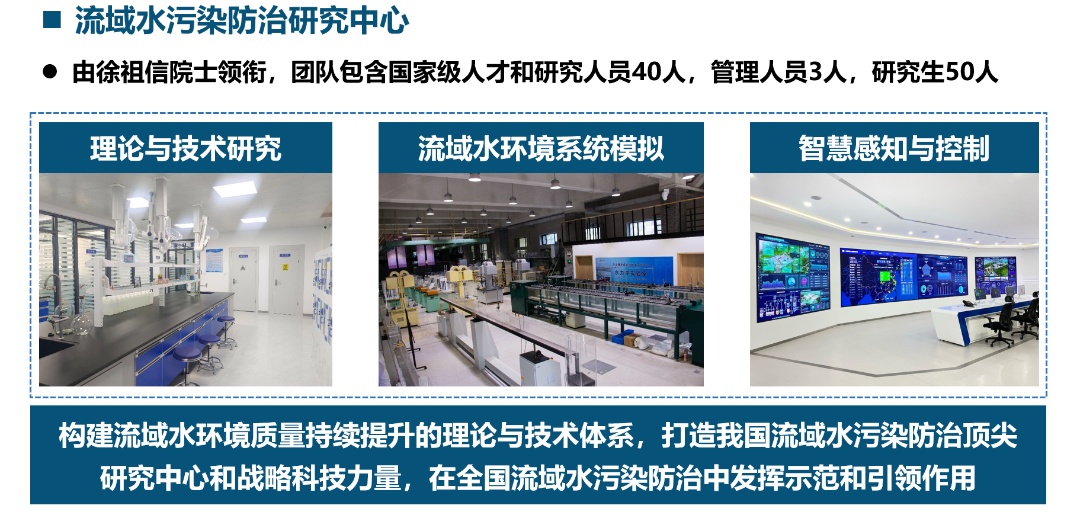 ■ 流域水污染防治研究中心

● 由徐祖信院士领衔，团队包含国家级人才和研究人员40人，管理人员3人，研究生50人

理论与技术研究

流域水环境系统模拟

智慧感知与控制

构建流域水环境质量持续提升的理论与技术体系，打造我国流域水污染防治顶尖研究中心和战略科技力量，在全国流域水污染防治中发挥示范和引领作用